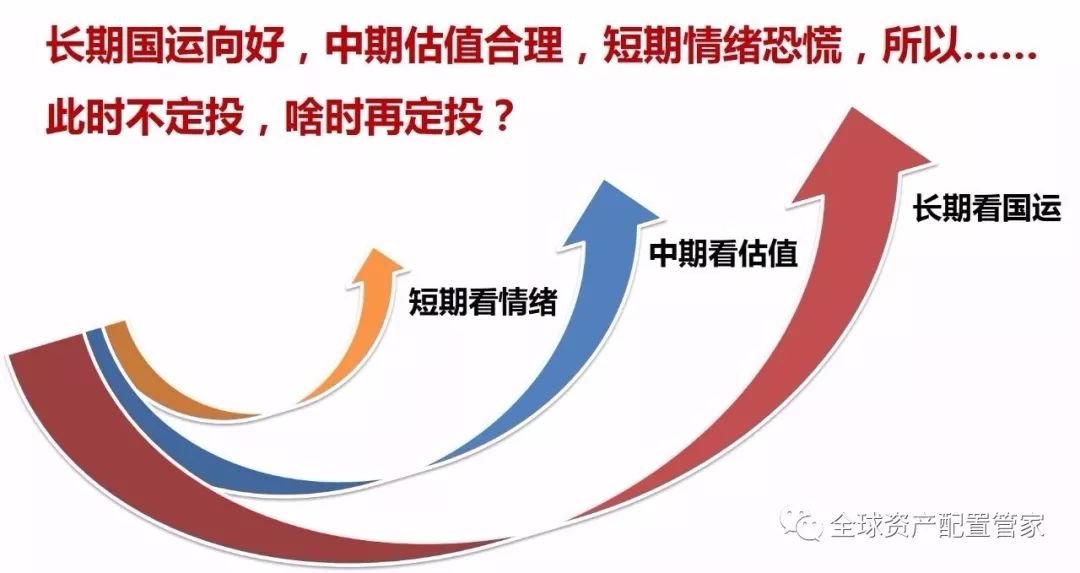 长期国运向好，中期估值合理，短期情绪恐慌，所以……
此时不定投，啥时再定投？

短期看情绪

中期看估值

长期看国运

全球资产配置管家